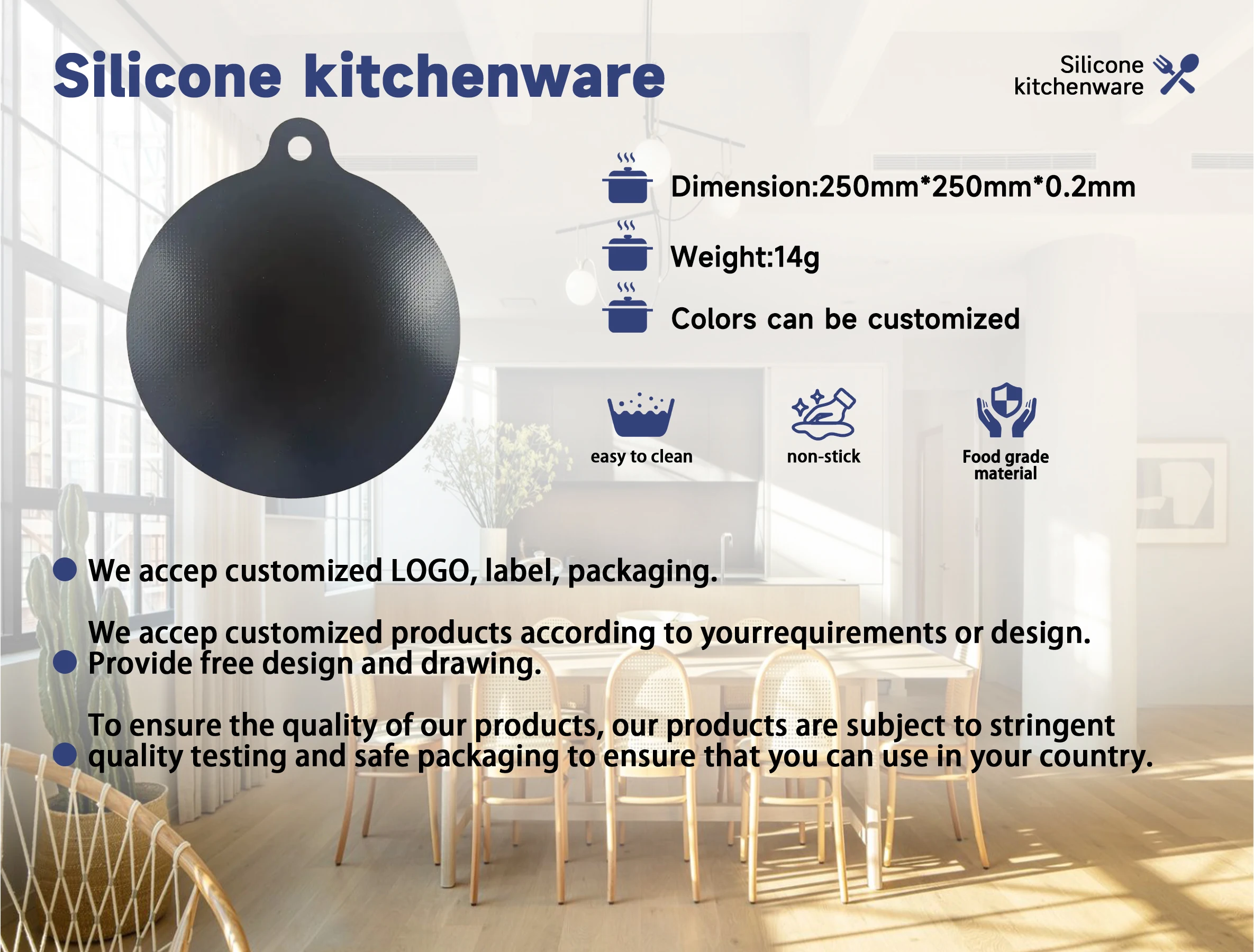 Silicone kitchenware

Silicone kitchenware

Dimension:250mm*250mm*0.2mm

Weight:14g

Colors can be customized

easy to clean

non-stick

Food grade material

We accep customized LOGO, label, packaging.

We accep customized products according to yourrequirements or design. Provide free design and drawing.

To ensure the quality of our products, our products are subject to stringent quality testing and safe packaging to ensure that you can use in your country.